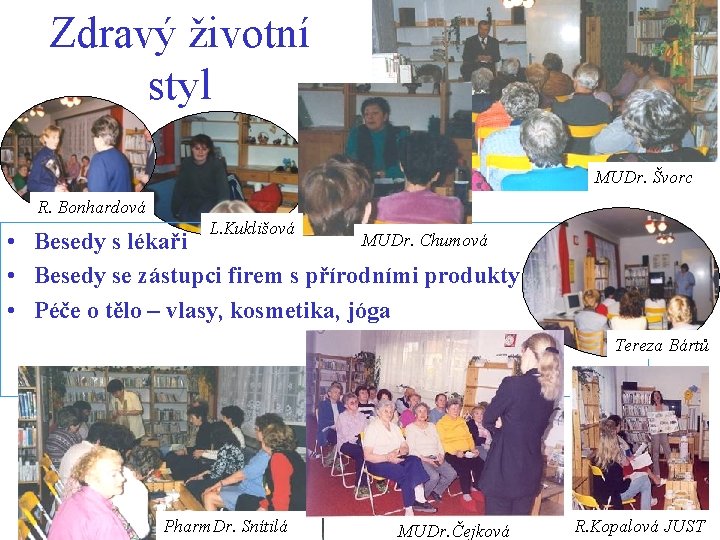 Zdravý životní styl

R. Bonhardová

L.Kuklišová

MUDr. Chumová

MUDr. Švorc

• Besedy s lékaři
• Besedy se zástupci firem s přírodními produkty
• Péče o tělo – vlasy, kosmetika, jóga

Tereza Bártů

PharmDr. Snítilá

MUDr.Čejková

R.Kopalová JUST